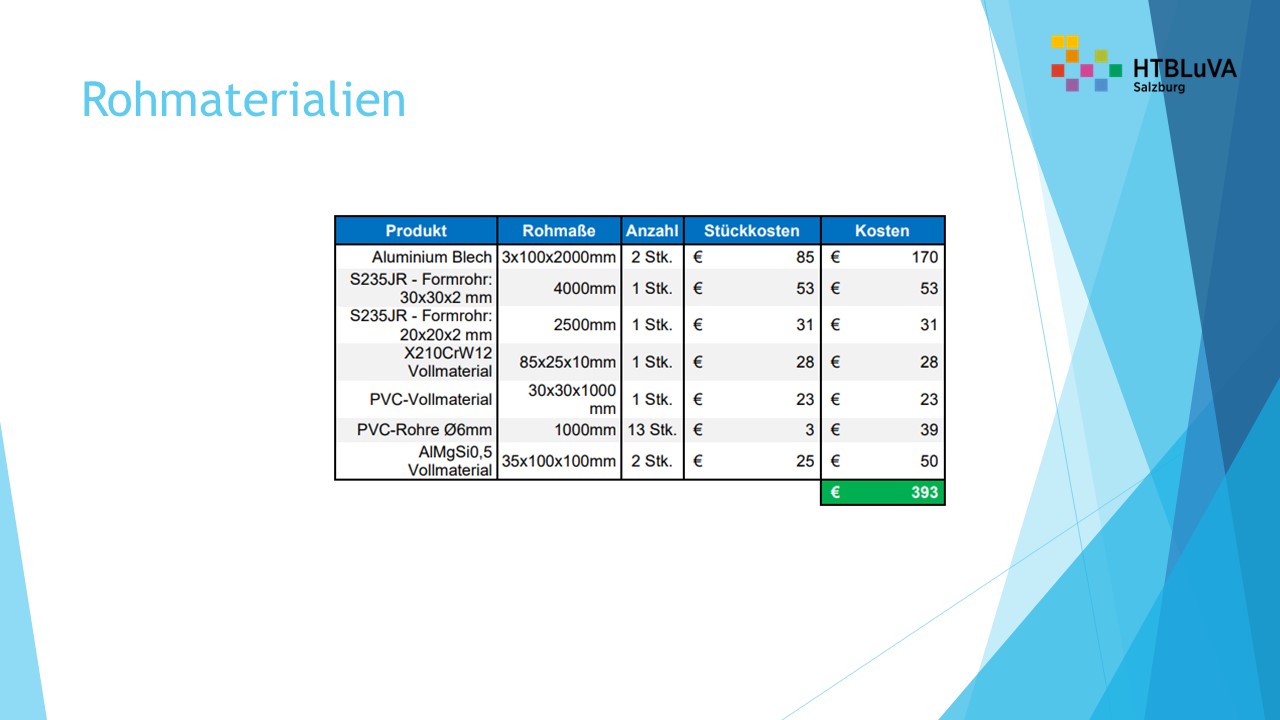 Rohmaterialien

HTBLuVA
Salzburg

| Produkt | Rohmaße | Anzahl | Stückkosten | Kosten |
|---|---|---|---|---|
| Aluminium Blech | 3x100x2000mm | 2 Stk. | € 85 | € 170 |
| S235JR - Formrohr: 30x30x2 mm | 4000mm | 1 Stk. | € 53 | € 53 |
| S235JR - Formrohr: 20x20x2 mm | 2500mm | 1 Stk. | € 31 | € 31 |
| X210CrW12 Vollmaterial | 85x25x10mm | 1 Stk. | € 28 | € 28 |
| PVC-Vollmaterial | 30x30x1000 mm | 1 Stk. | € 23 | € 23 |
| PVC-Rohre Ø6mm | 1000mm | 13 Stk. | € 3 | € 39 |
| AlMgSi0,5 Vollmaterial | 35x100x100mm | 2 Stk. | € 25 | € 50 |
| | | | | € 393 |